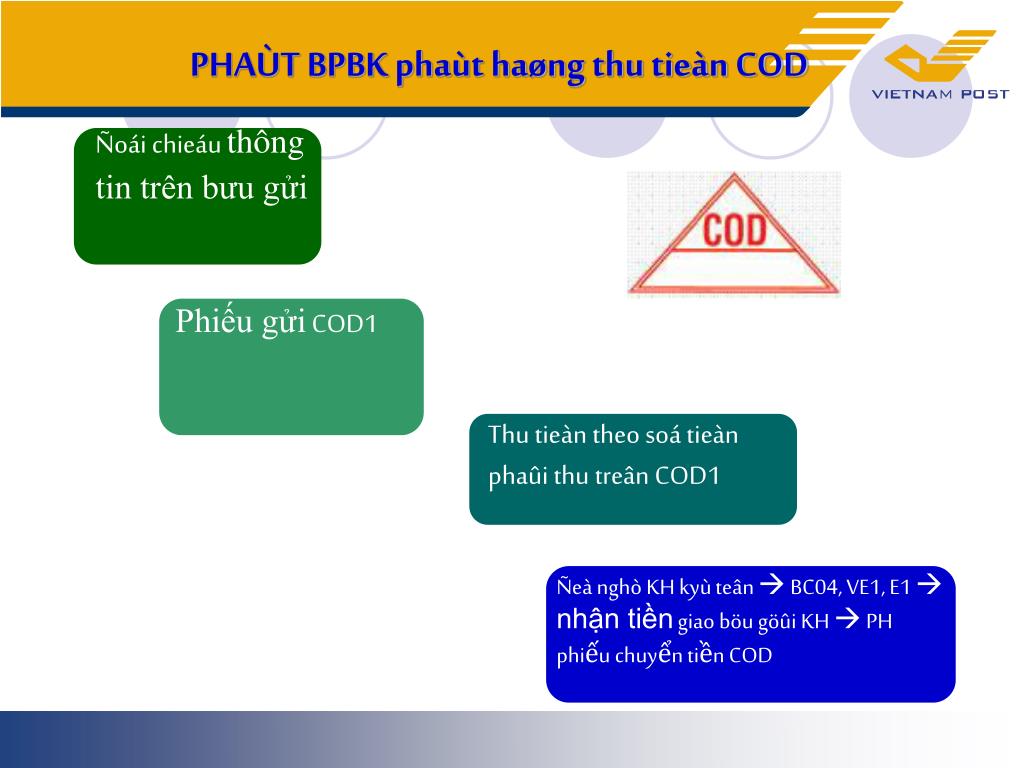 PHAÙT BPBK phaùt haøng thu tieàn COD

VIETNAM POST

Ñoái chieáu thông tin trên bưu gửi

COD

Phiếu gửi COD1

Thu tieàn theo soá tieàn phaûi thu treân COD1

Ñeà nghò KH kyù teân → BC04, VE1, E1 → nhận tiền giao böu göûi KH → PH phiếu chuyển tiền COD